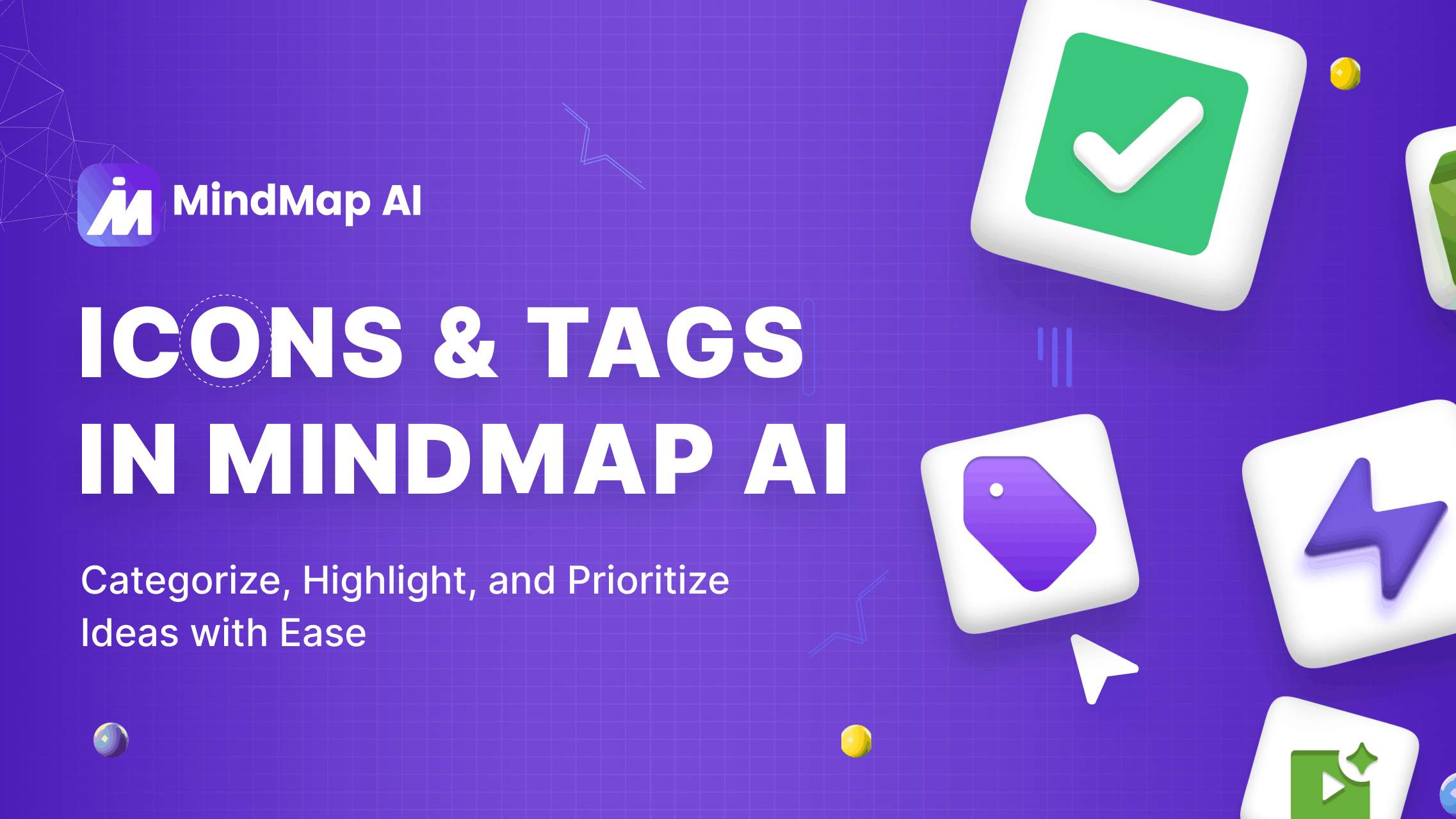 MindMap AI

ICONS & TAGS IN MINDMAP AI

Categorize, Highlight, and Prioritize Ideas with Ease